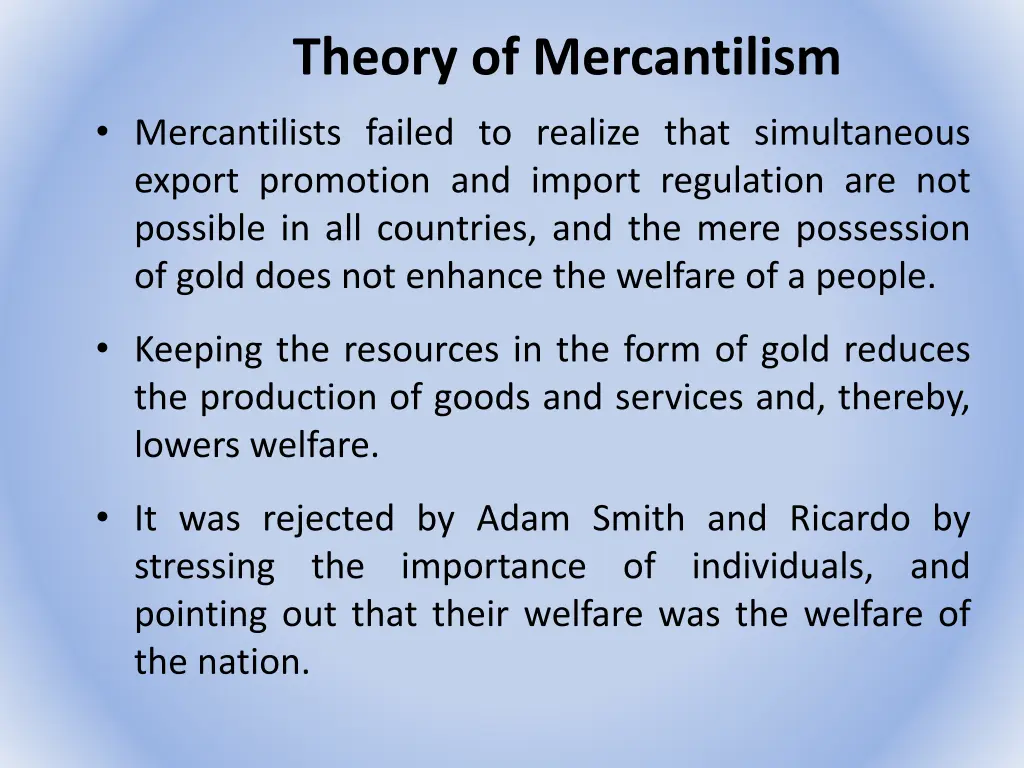 Theory of Mercantilism

• Mercantilists failed to realize that simultaneous export promotion and import regulation are not possible in all countries, and the mere possession of gold does not enhance the welfare of a people.

• Keeping the resources in the form of gold reduces the production of goods and services and, thereby, lowers welfare.

• It was rejected by Adam Smith and Ricardo by stressing the importance of individuals, and pointing out that their welfare was the welfare of the nation.